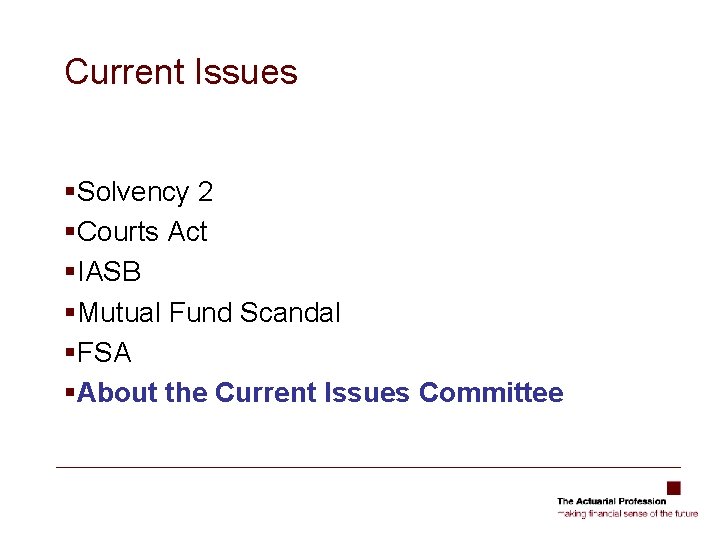 Current Issues

▪Solvency 2
▪Courts Act
▪IASB
▪Mutual Fund Scandal
▪FSA
▪About the Current Issues Committee

The Actuarial Profession
making financial sense of the future